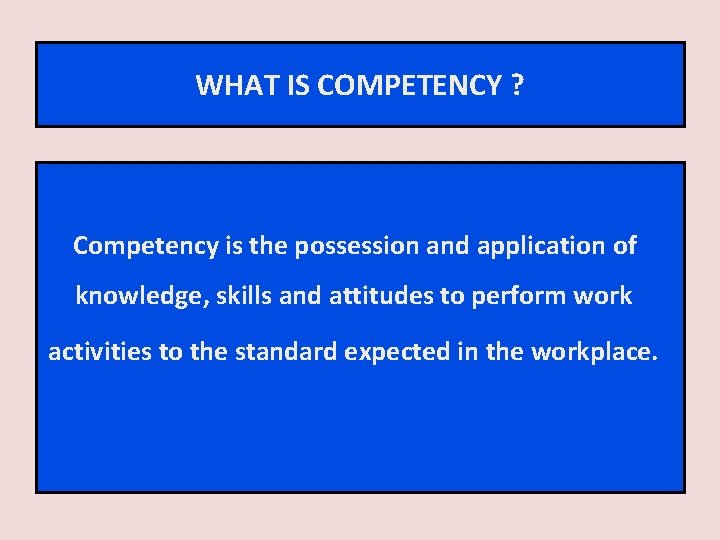 WHAT IS COMPETENCY ?

Competency is the possession and application of knowledge, skills and attitudes to perform work activities to the standard expected in the workplace.